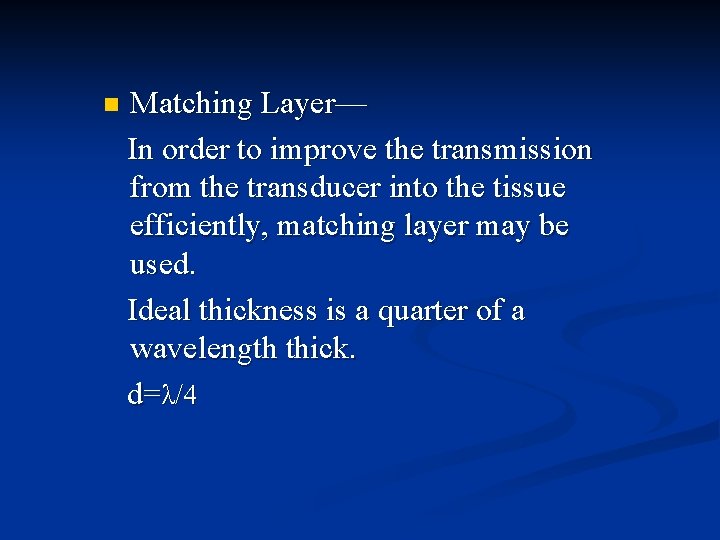 Matching Layer—

In order to improve the transmission from the transducer into the tissue efficiently, matching layer may be used.

Ideal thickness is a quarter of a wavelength thick.

$d=\lambda/4$